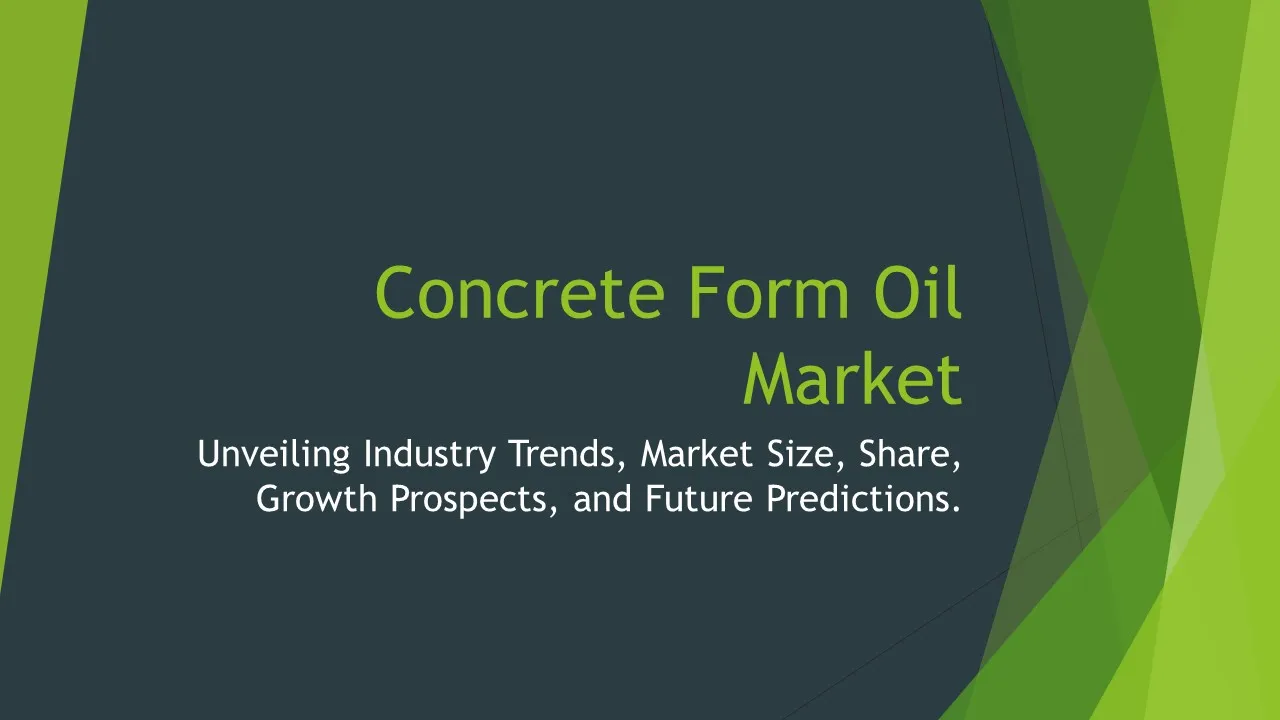 Concrete Form Oil Market

Unveiling Industry Trends, Market Size, Share, Growth Prospects, and Future Predictions.